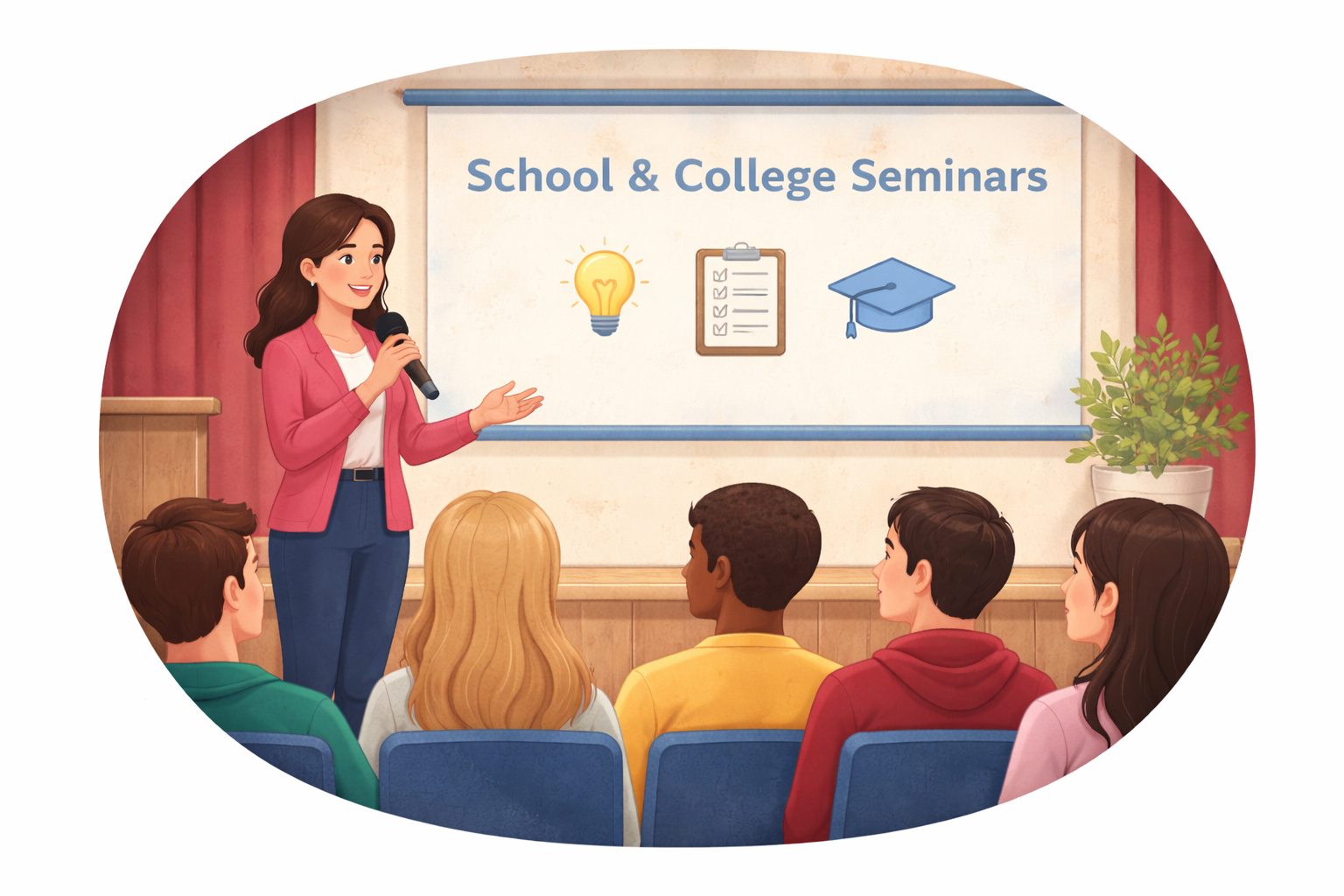 School & College Seminars